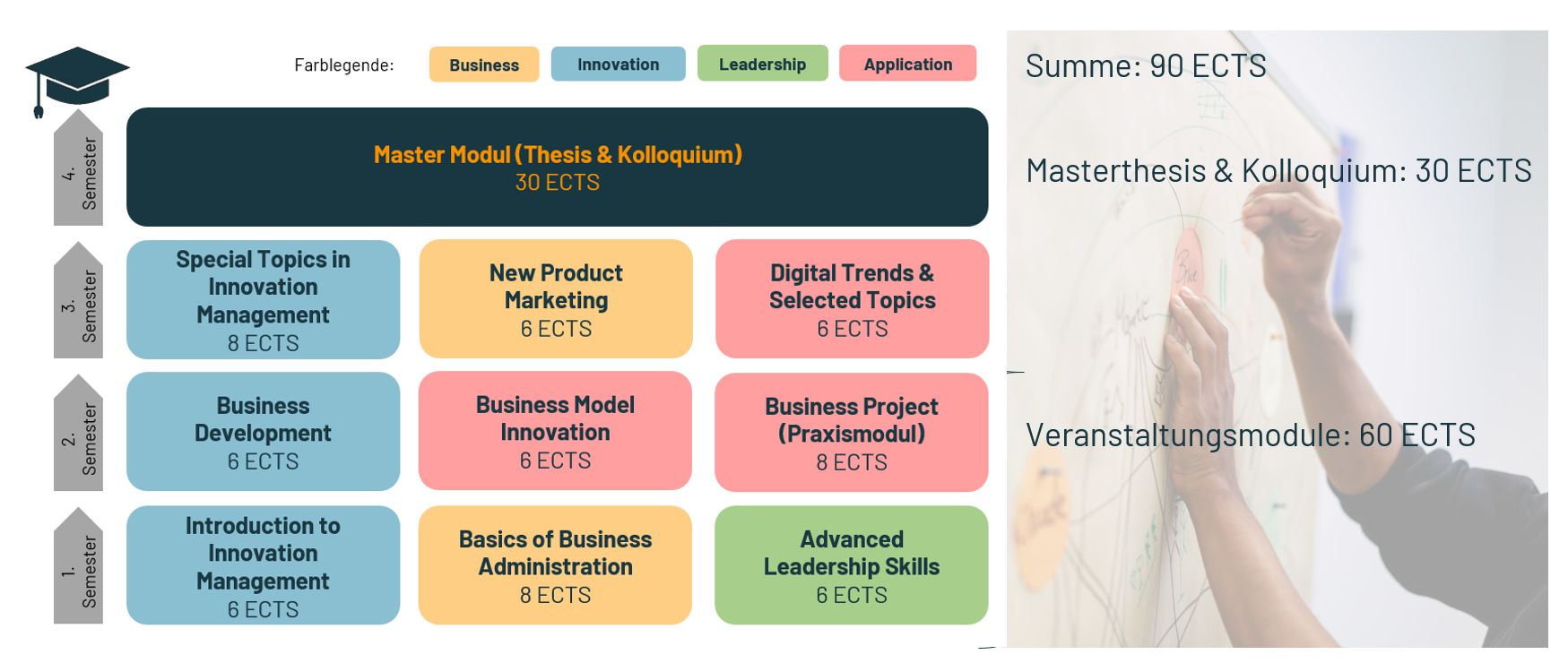 Farblegende: Business Innovation Leadership Application

4. Semester

Master Modul (Thesis & Kolloquium)
30 ECTS

3. Semester

Special Topics in Innovation Management
8 ECTS

New Product Marketing
6 ECTS

Digital Trends & Selected Topics
6 ECTS

2. Semester

Business Development
6 ECTS

Business Model Innovation
6 ECTS

Business Project (Praxismodul)
8 ECTS

1. Semester

Introduction to Innovation Management
6 ECTS

Basics of Business Administration
8 ECTS

Advanced Leadership Skills
6 ECTS

Summe: 90 ECTS

Masterthesis & Kolloquium: 30 ECTS

Veranstaltungsmodule: 60 ECTS